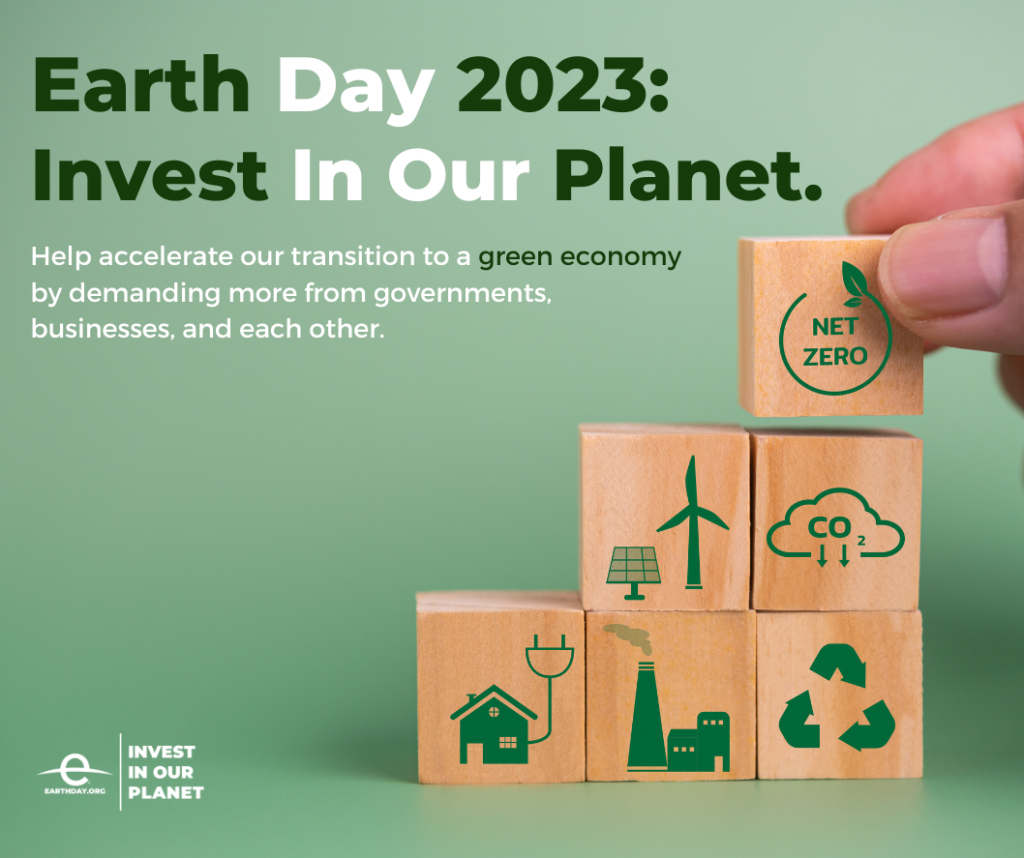 Earth Day 2023:
Invest In Our Planet.

Help accelerate our transition to a green economy by demanding more from governments, businesses, and each other.

NET ZERO

$CO_2$

EARTHDAY.ORG

INVEST IN OUR PLANET